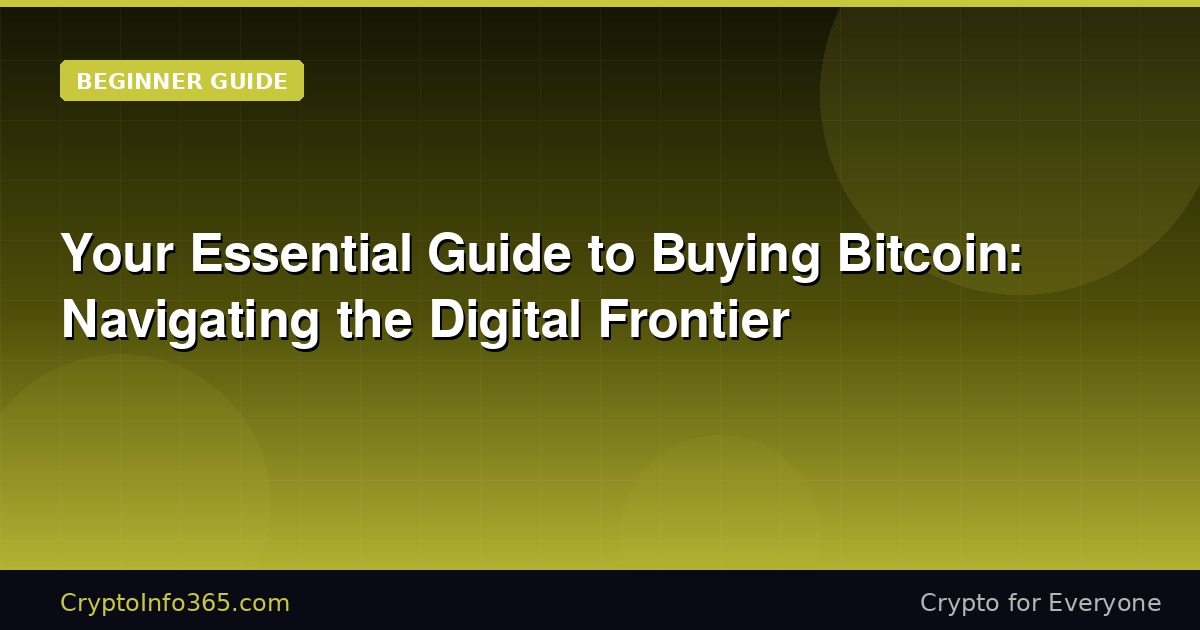 BEGINNER GUIDE

Your Essential Guide to Buying Bitcoin: Navigating the Digital Frontier

CryptoInfo365.com

Crypto for Everyone